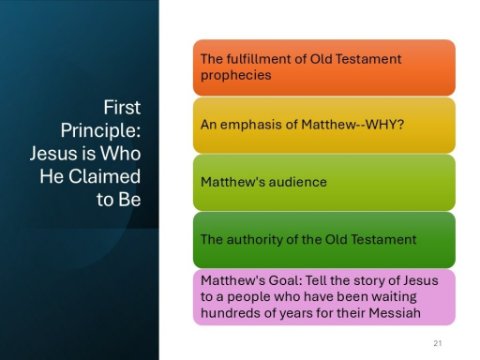 First Principle: Jesus is Who He Claimed to Be

The fulfillment of Old Testament prophecies

An emphasis of Matthew--WHY?

Matthew's audience

The authority of the Old Testament

Matthew's Goal: Tell the story of Jesus to a people who have been waiting hundreds of years for their Messiah

21